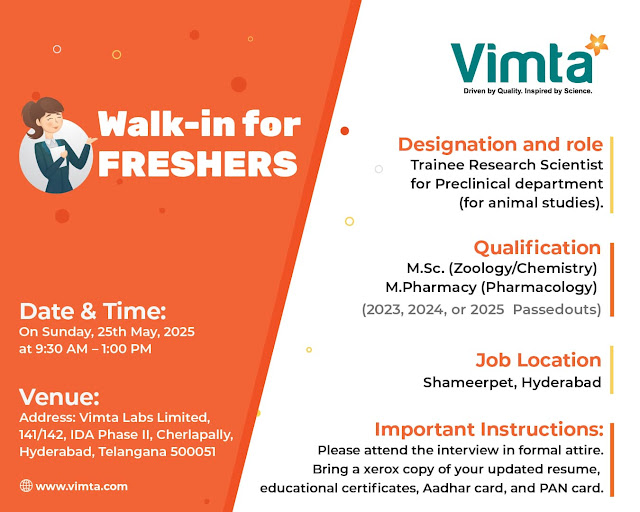 Walk-in for FRESHERS

Date & Time:
On Sunday, 25th May, 2025 at 9:30 AM – 1:00 PM

Venue:
Address: Vimta Labs Limited, 141/142, IDA Phase II, Cherlapally, Hyderabad, Telangana 500051

www.vimta.com

Vimta
Driven by Quality. Inspired by Science.

Designation and role
Trainee Research Scientist for Preclinical department (for animal studies).

Qualification
M.Sc. (Zoology/Chemistry)
M.Pharmacy (Pharmacology)
(2023, 2024, or 2025 Passedouts)

Job Location
Shameerpet, Hyderabad

Important Instructions:
Please attend the interview in formal attire.
Bring a xerox copy of your updated resume, educational certificates, Aadhar card, and PAN card.